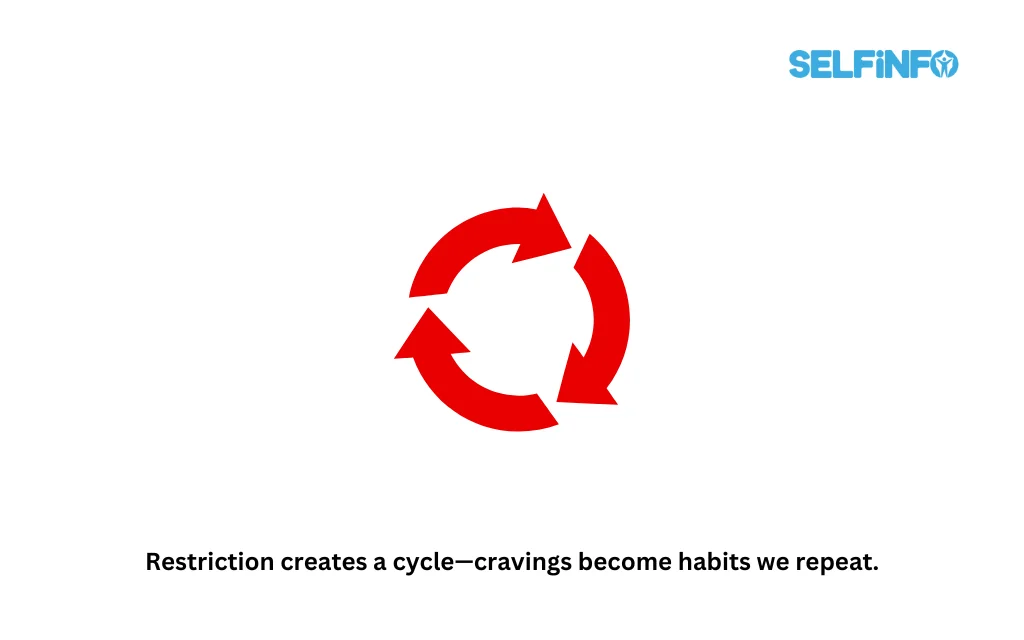 SELFINFO

Restriction creates a cycle—cravings become habits we repeat.